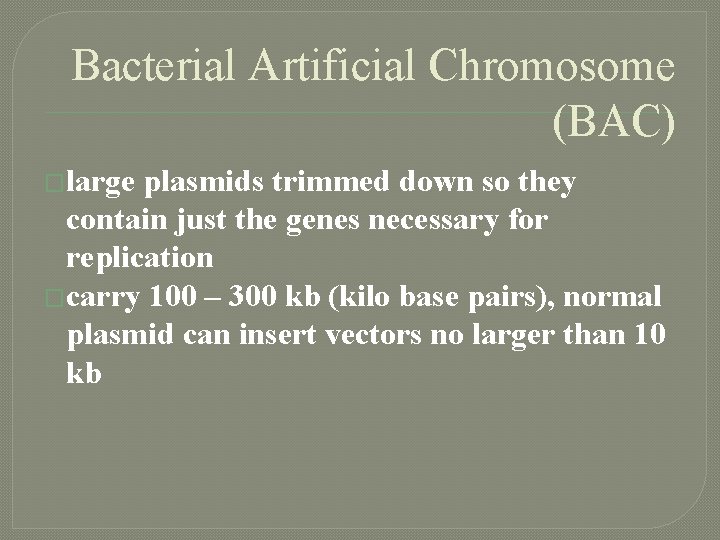 Bacterial Artificial Chromosome (BAC)

large plasmids trimmed down so they contain just the genes necessary for replication

carry 100 – 300 kb (kilo base pairs), normal plasmid can insert vectors no larger than 10 kb